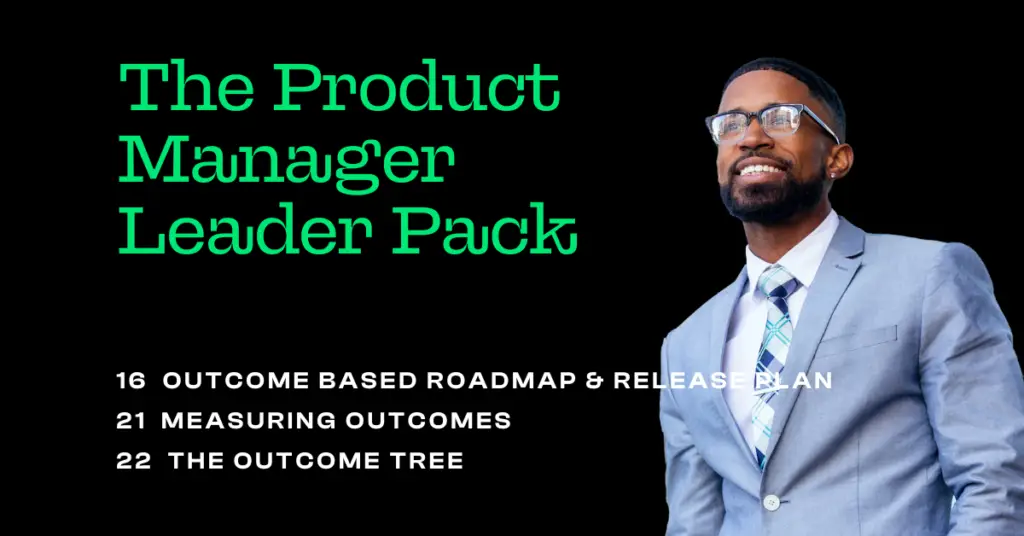 The Product Manager Leader Pack

16 OUTCOME BASED ROADMAP & RELEASE PLAN
21 MEASURING OUTCOMES
22 THE OUTCOME TREE